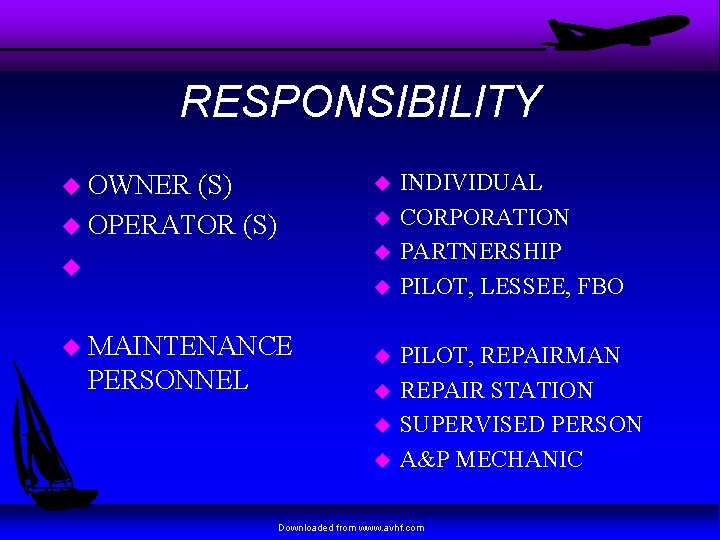 RESPONSIBILITY

• OWNER (S)
• OPERATOR (S)
•
• MAINTENANCE PERSONNEL

• INDIVIDUAL
• CORPORATION
• PARTNERSHIP
• PILOT, LESSEE, FBO
• PILOT, REPAIRMAN
• REPAIR STATION
• SUPERVISED PERSON
• A&P MECHANIC

Downloaded from www.avhf.com